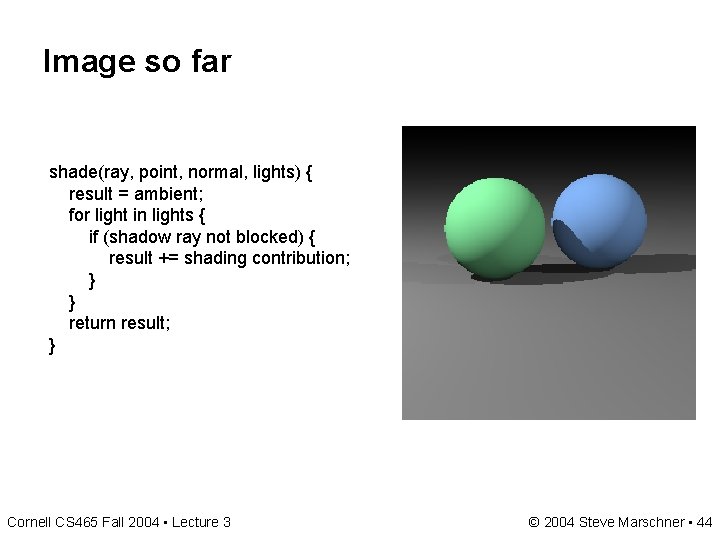 Image so far

shade(ray, point, normal, lights) {
result = ambient;
for light in lights {
if (shadow ray not blocked) {
result += shading contribution;
}
}
return result;
}

Cornell CS465 Fall 2004 • Lecture 3

© 2004 Steve Marschner • 44